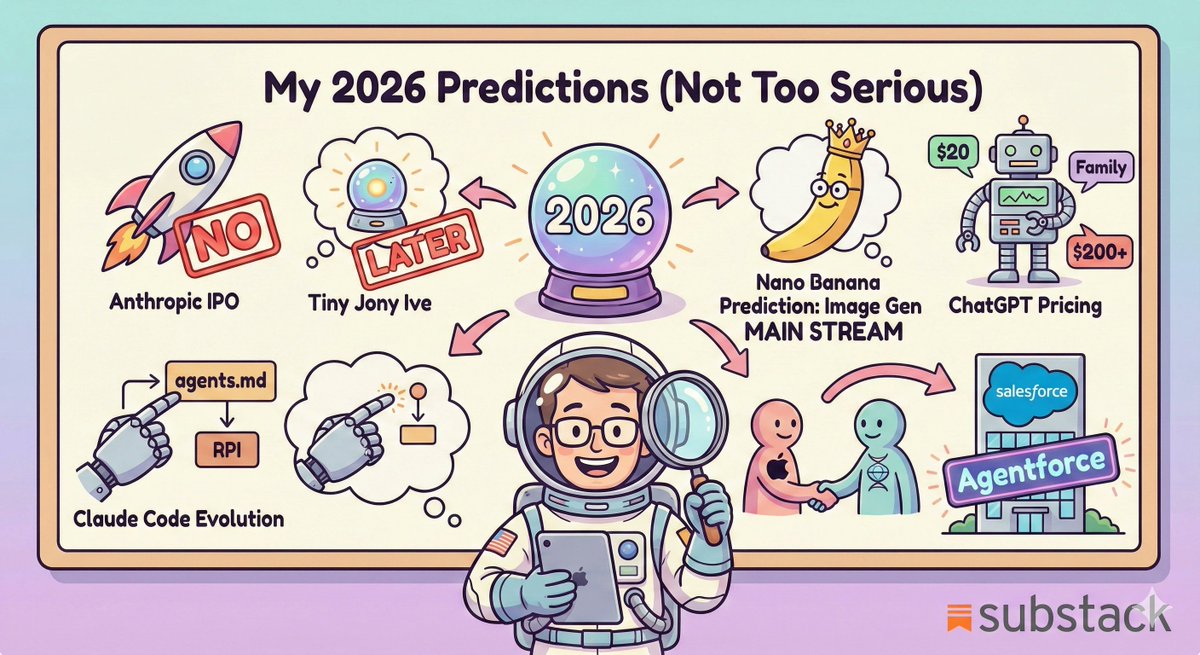 My 2026 Predictions (Not Too Serious)

NO

Anthropic IPO

LATER

Tiny Jony Ive

2026

Nano Banana Prediction: Image Gen MAIN STREAM

$20

Family

$200+

ChatGPT Pricing

agents.md

RPI

Claude Code Evolution

salesforce

Agentforce

substack